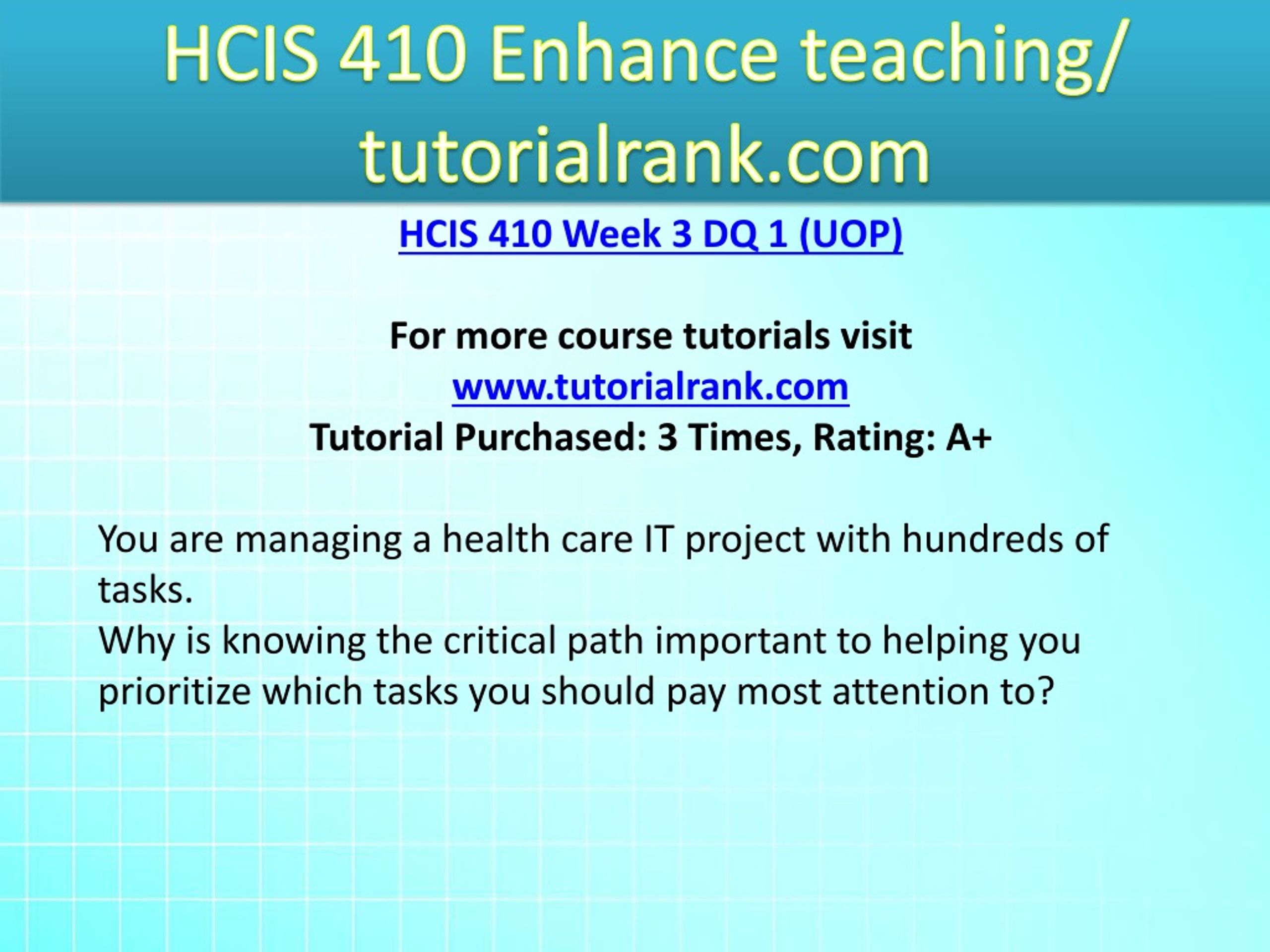 HCIS 410 Enhance teaching/ tutorialrank.com

HCIS 410 Week 3 DQ 1 (UOP)

For more course tutorials visit
www.tutorialrank.com
Tutorial Purchased: 3 Times, Rating: A+

You are managing a health care IT project with hundreds of tasks.
Why is knowing the critical path important to helping you prioritize which tasks you should pay most attention to?